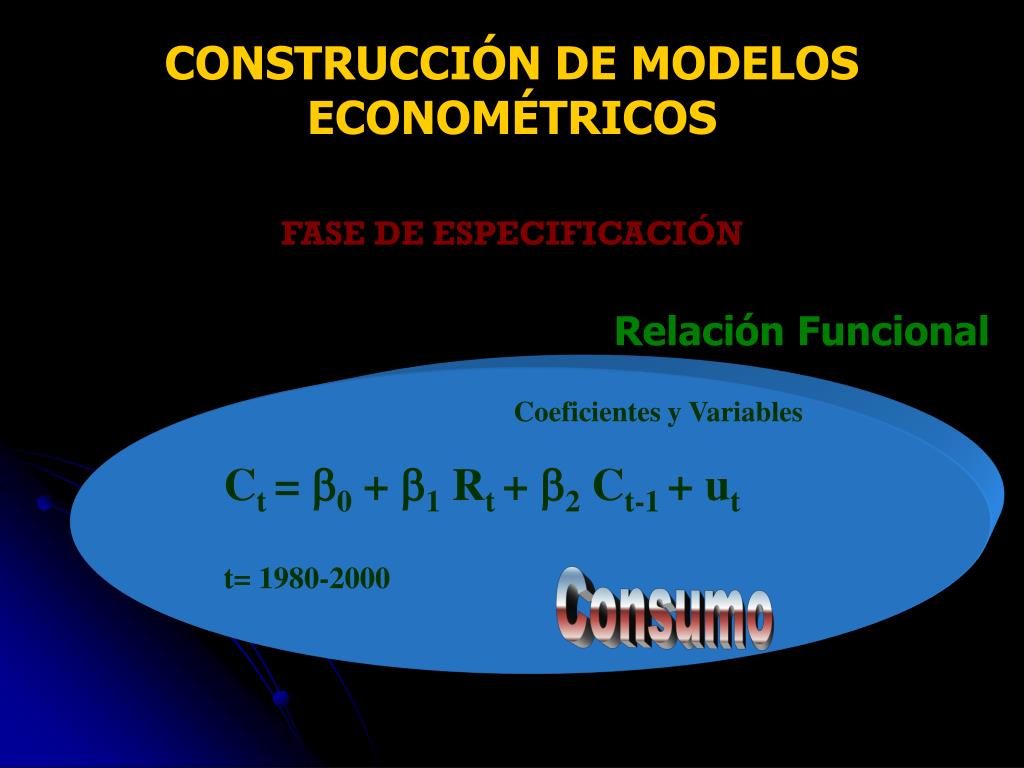 CONSTRUCCIÓN DE MODELOS ECONOMÉTRICOS

FASE DE ESPECIFICACIÓN

Relación Funcional

Coeficientes y Variables

$C_t = \beta_0 + \beta_1 R_t + \beta_2 C_{t-1} + u_t$

t= 1980-2000

Consumo